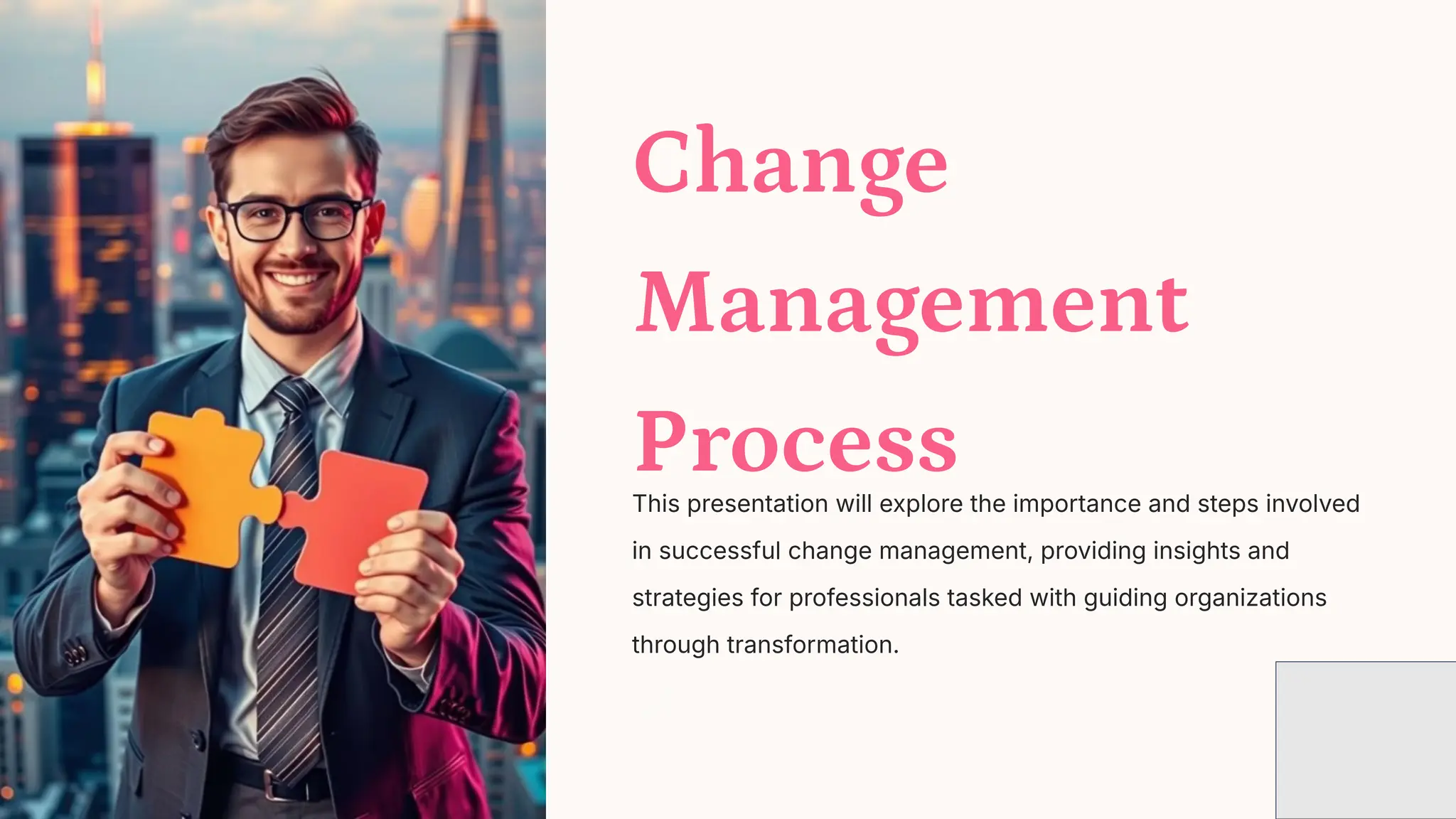 Change Management Process

This presentation will explore the importance and steps involved in successful change management, providing insights and strategies for professionals tasked with guiding organizations through transformation.